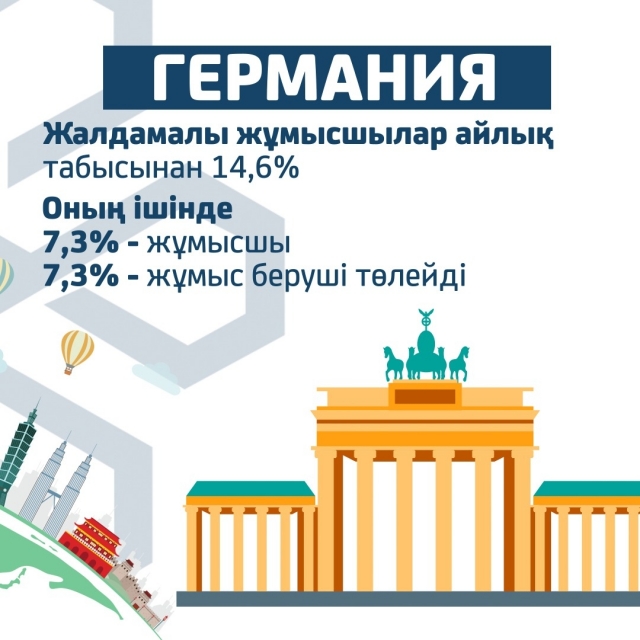 ГЕРМАНИЯ

Жалдамалы жұмысшылар айлық табысынан 14,6%

Оның ішінде
7,3% - жұмысшы
7,3% - жұмыс беруші төлейді